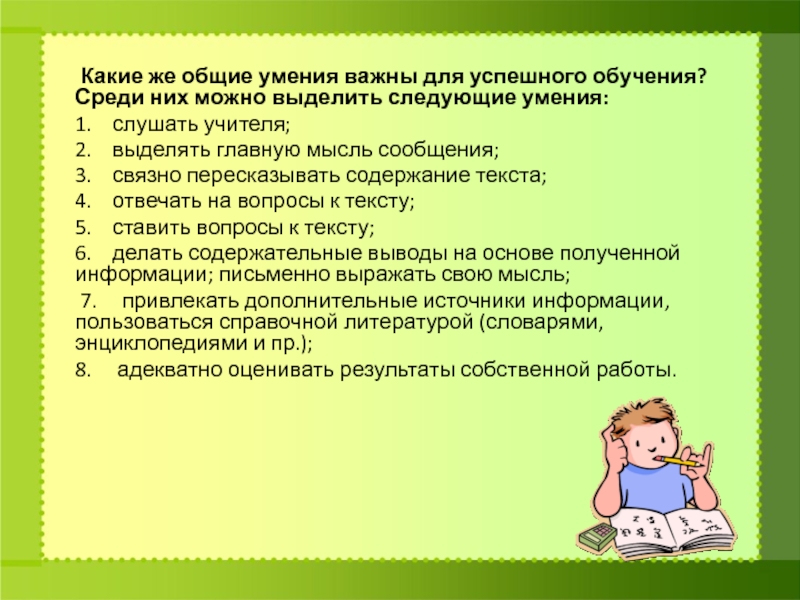 Какие же общие умения важны для успешного обучения? Среди них можно выделить следующие умения:

1. слушать учителя;
2. выделять главную мысль сообщения;
3. связно пересказывать содержание текста;
4. отвечать на вопросы к тексту;
5. ставить вопросы к тексту;
6. делать содержательные выводы на основе полученной информации; письменно выражать свою мысль;
7. привлекать дополнительные источники информации, пользоваться справочной литературой (словарями, энциклопедиями и пр.);
8. адекватно оценивать результаты собственной работы.